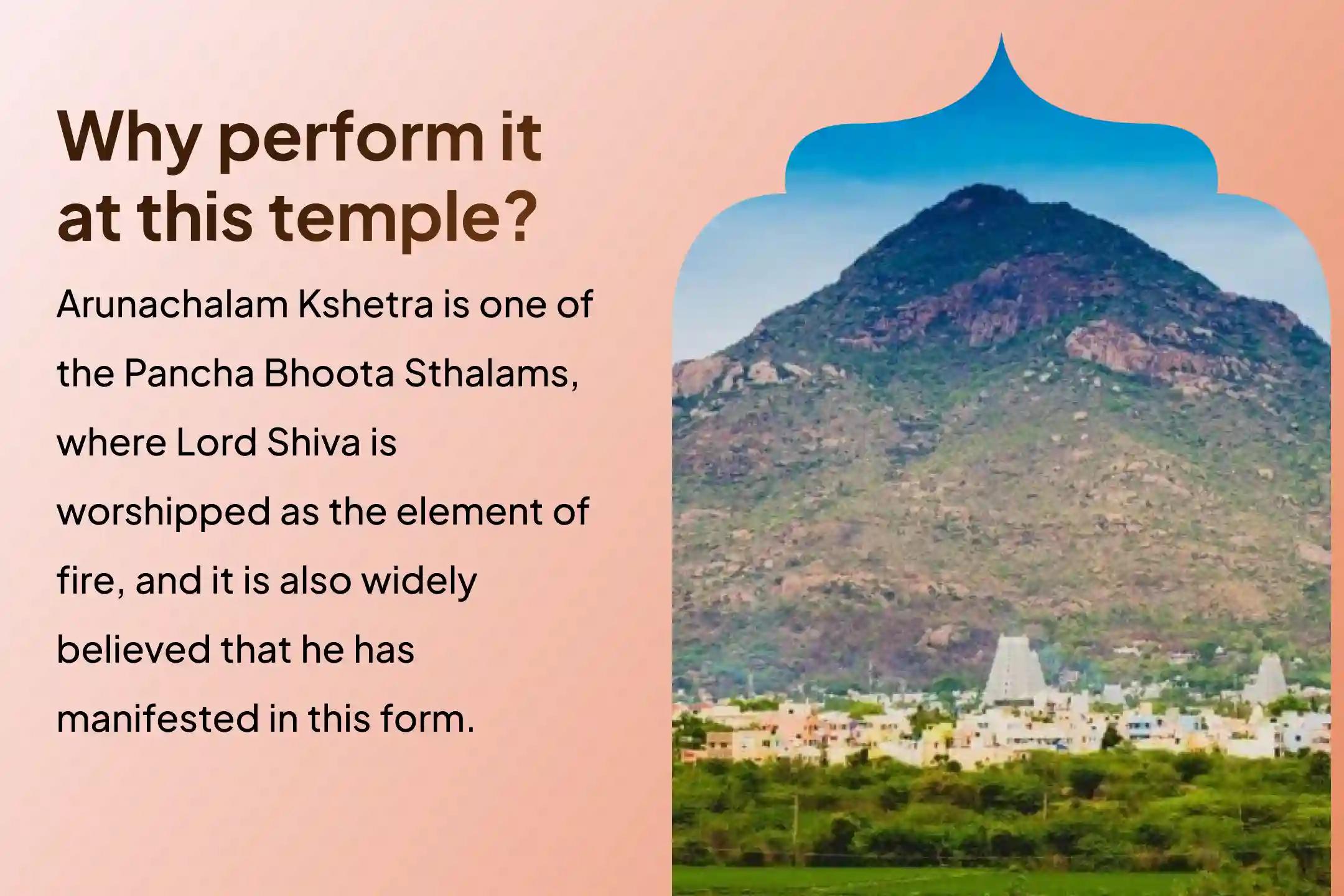 Why perform it at this temple?

Arunachalam Kshetra is one of the Pancha Bhoota Sthalams, where Lord Shiva is worshipped as the element of fire, and it is also widely believed that he has manifested in this form.